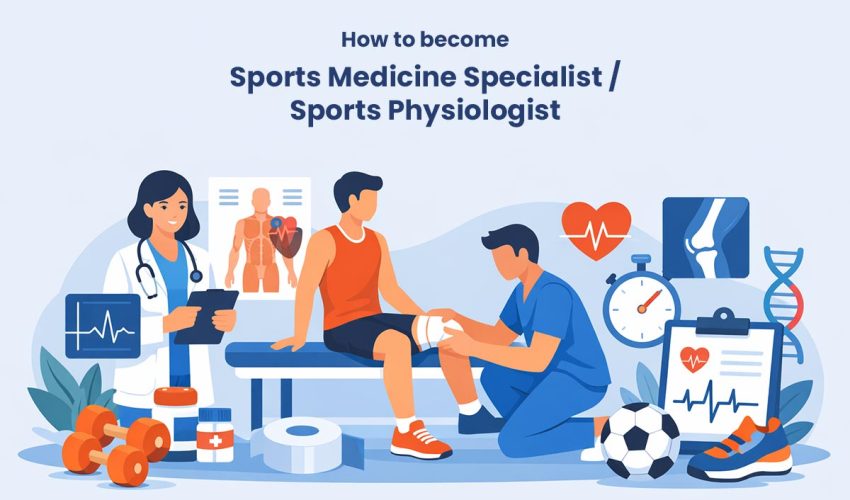 How to become

Sports Medicine Specialist /
Sports Physiologist